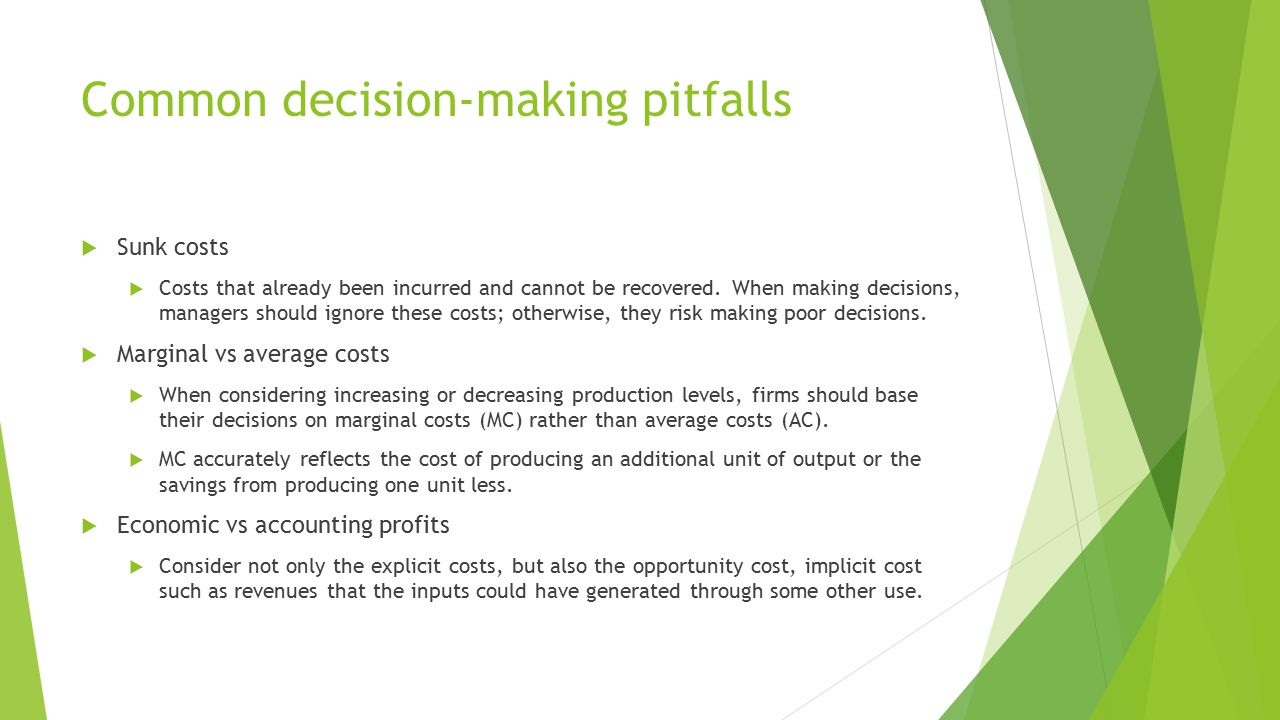 Common decision-making pitfalls

Sunk costs

Costs that already been incurred and cannot be recovered. When making decisions, managers should ignore these costs; otherwise, they risk making poor decisions.

Marginal vs average costs

When considering increasing or decreasing production levels, firms should base their decisions on marginal costs (MC) rather than average costs (AC).

MC accurately reflects the cost of producing an additional unit of output or the savings from producing one unit less.

Economic vs accounting profits

Consider not only the explicit costs, but also the opportunity cost, implicit cost such as revenues that the inputs could have generated through some other use.